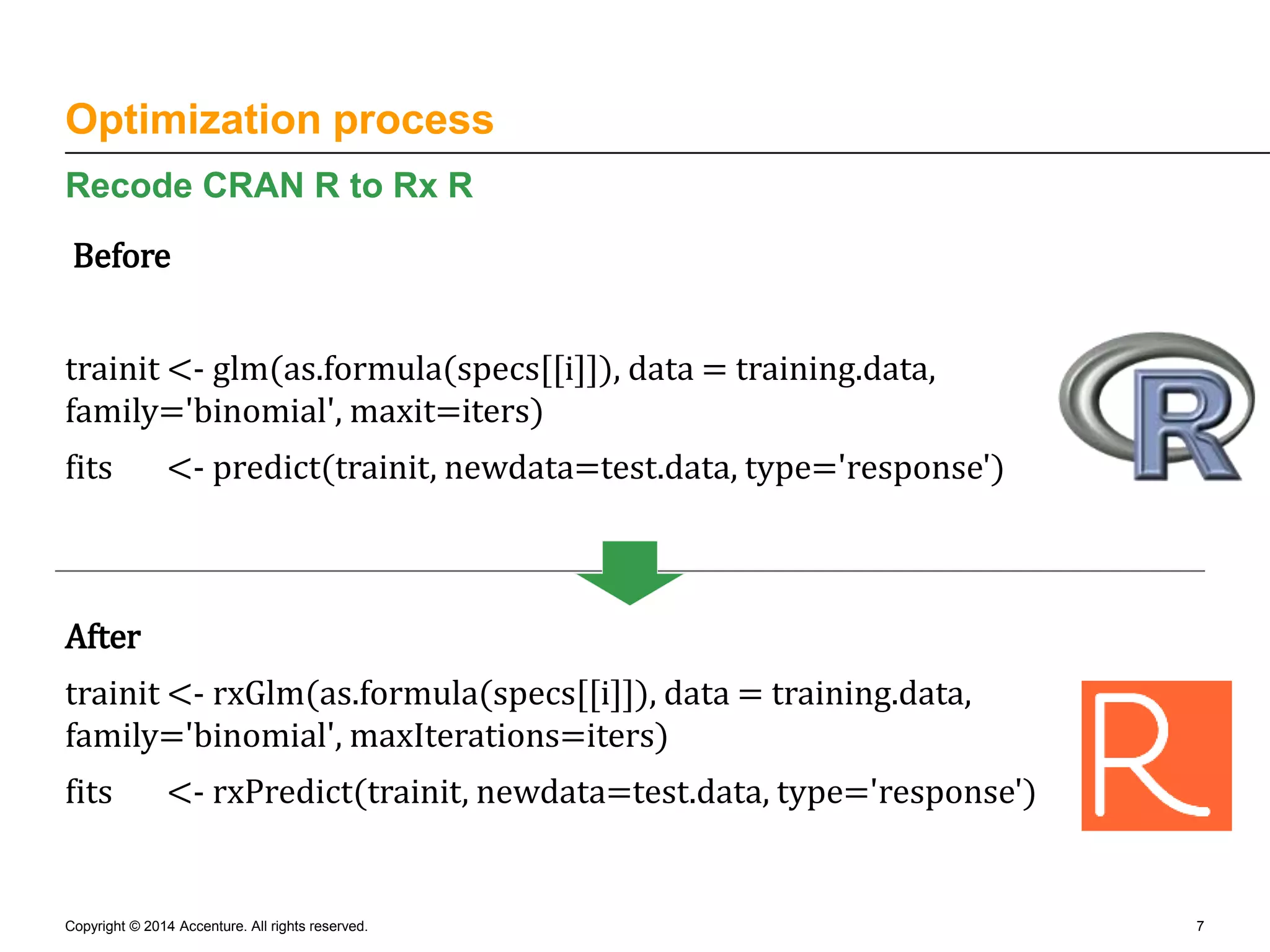 Optimization process

Recode CRAN R to Rx R

Before

trainit <- glm(as.formula(specs[[i]]), data = training.data, family='binomial', maxit=iters)

fits <- predict(trainit, newdata=test.data, type='response')

R

After

trainit <- rxGlm(as.formula(specs[[i]]), data = training.data, family='binomial', maxIterations=iters)

fits <- rxPredict(trainit, newdata=test.data, type='response')

R

Copyright © 2014 Accenture. All rights reserved.

7